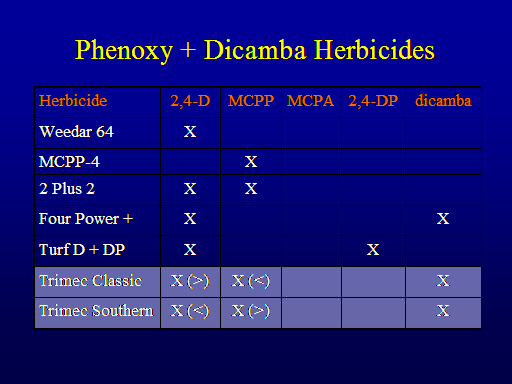 Phenoxy + Dicamba Herbicides

| Herbicide | 2,4-D | MCPP | MCPA | 2,4-DP | dicamba |
|---|---|---|---|---|---|
| Weedar 64 | X | | | | |
| MCPP-4 | | X | | | |
| 2 Plus 2 | X | X | | | |
| Four Power + | X | | | | X |
| Turf D + DP | X | | | X | |
| Trimec Classic | X (>) | X (<) | | | X |
| Trimec Southern | X (<) | X (>) | | | X |